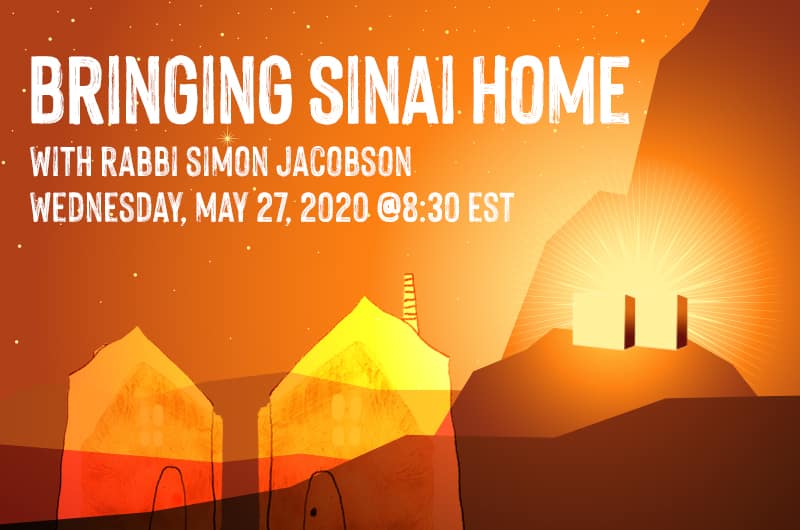 BRINGING SINAI HOME
WITH RABBI SIMON JACOBSON
WEDNESDAY, MAY 27, 2020 @8:30 EST